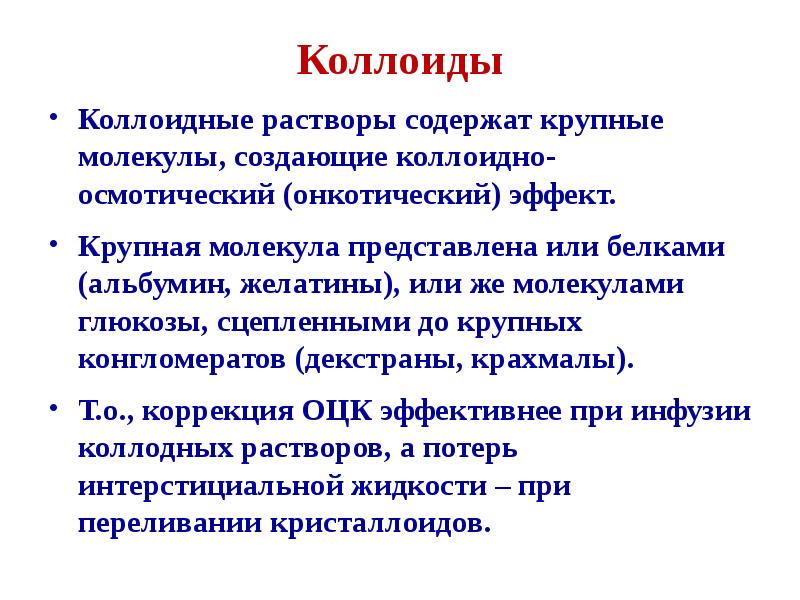 Коллоиды

• Коллоидные растворы содержат крупные молекулы, создающие коллоидно-осмотический (онкотический) эффект.

• Крупная молекула представлена или белками (альбумин, желатины), или же молекулами глюкозы, сцепленными до крупных конгломератов (декстраны, крахмалы).

• Т.о., коррекция ОЦК эффективнее при инфузии коллодных растворов, а потерь интерстициальной жидкости – при переливании кристаллоидов.